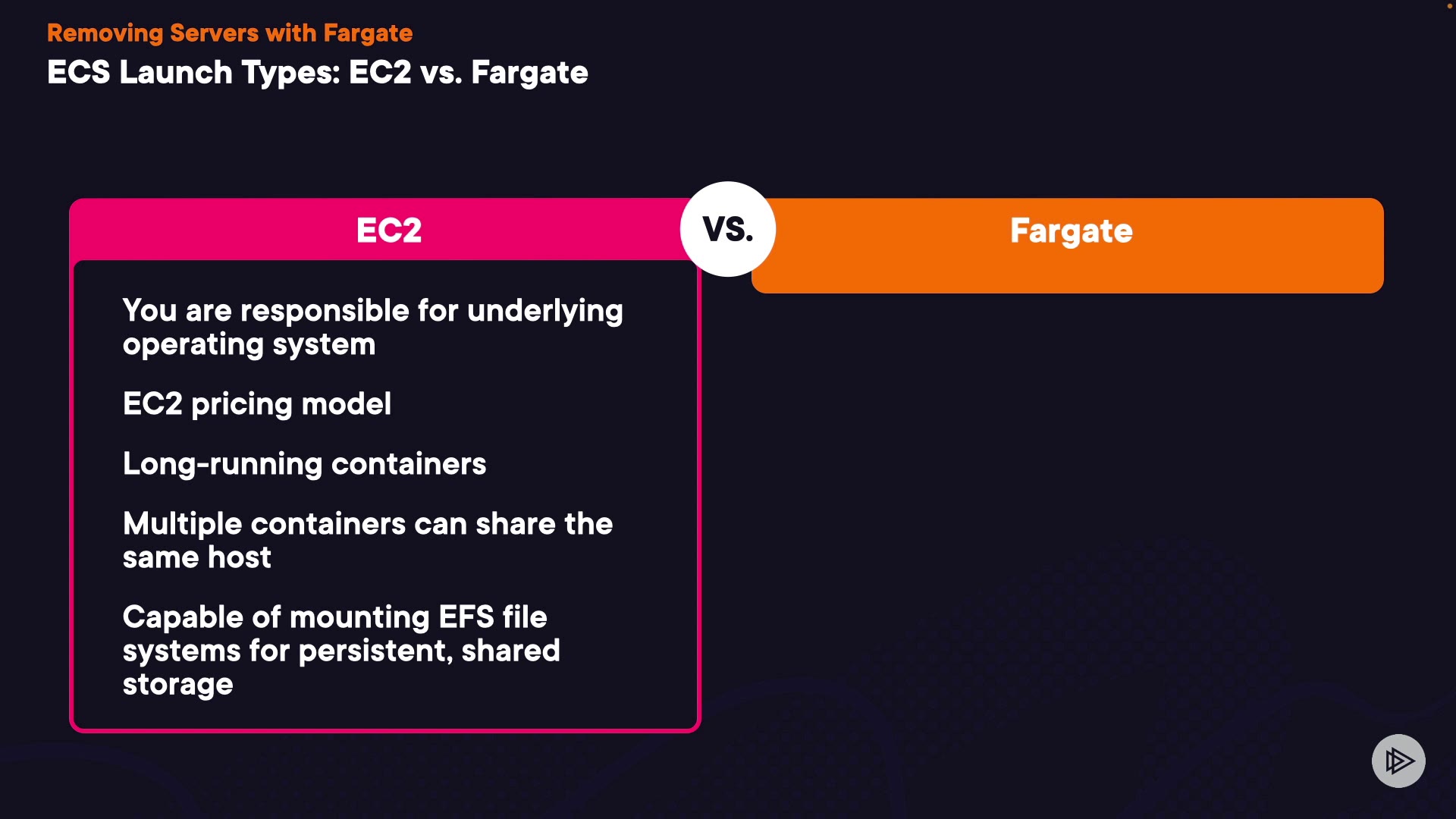 Removing Servers with Fargate
ECS Launch Types: EC2 vs. Fargate

EC2

VS.

Fargate

You are responsible for underlying operating system

EC2 pricing model

Long-running containers

Multiple containers can share the same host

Capable of mounting EFS file systems for persistent, shared storage